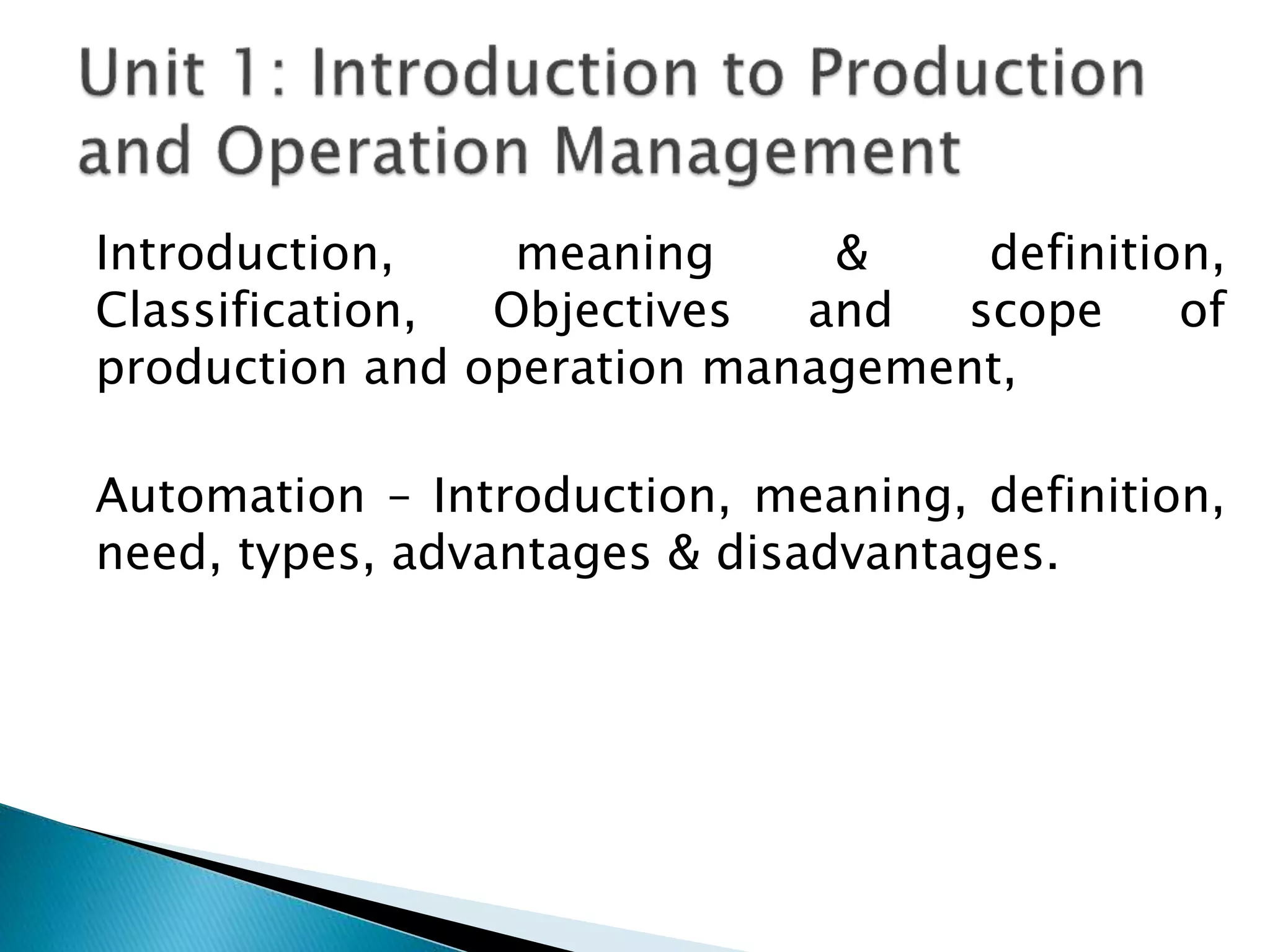 Unit 1: Introduction to Production and Operation Management

Introduction, meaning & definition, Classification, Objectives and scope of production and operation management,

Automation – Introduction, meaning, definition, need, types, advantages & disadvantages.